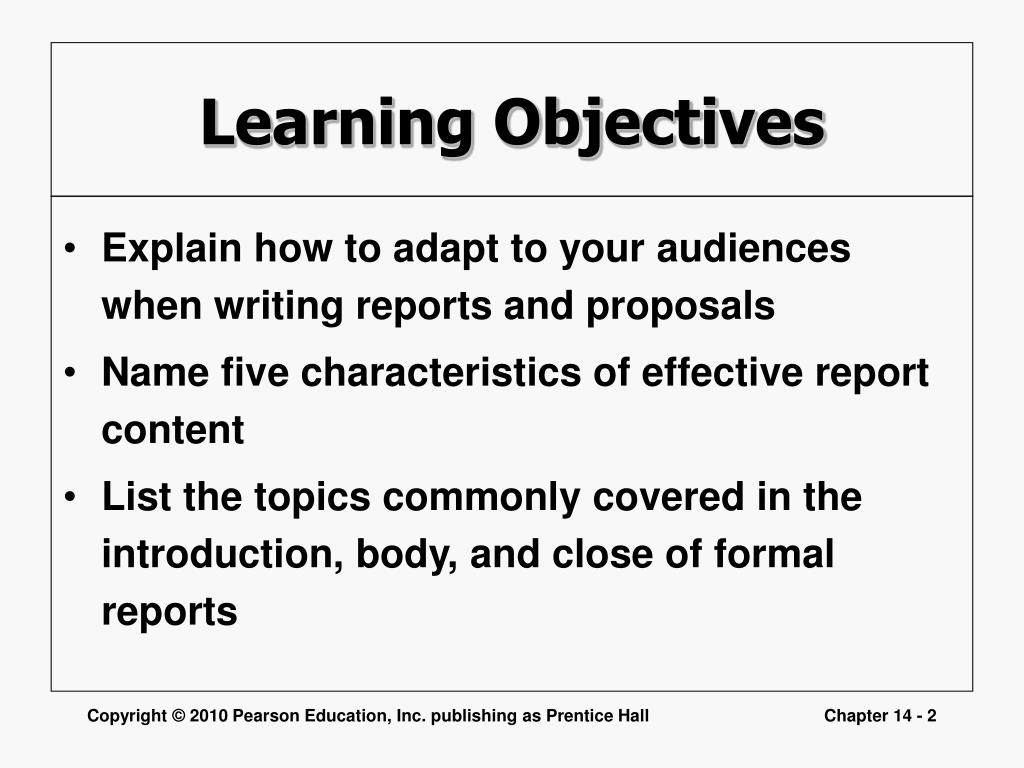 Learning Objectives

• Explain how to adapt to your audiences when writing reports and proposals
• Name five characteristics of effective report content
• List the topics commonly covered in the introduction, body, and close of formal reports

Copyright © 2010 Pearson Education, Inc. publishing as Prentice Hall

Chapter 14 - 2